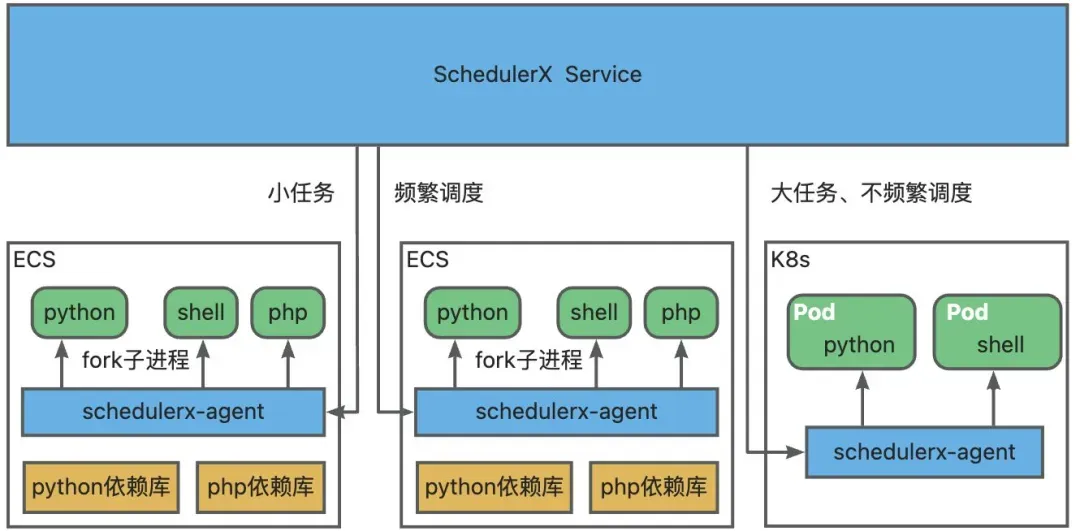 SchedulerX Service

小任务

频繁调度

大任务、不频繁调度

ECS

python

shell

php

fork子进程

schedulerx-agent

python依赖库

php依赖库

ECS

python

shell

php

fork子进程

schedulerx-agent

python依赖库

php依赖库

K8s

Pod
python

Pod
shell

schedulerx-agent